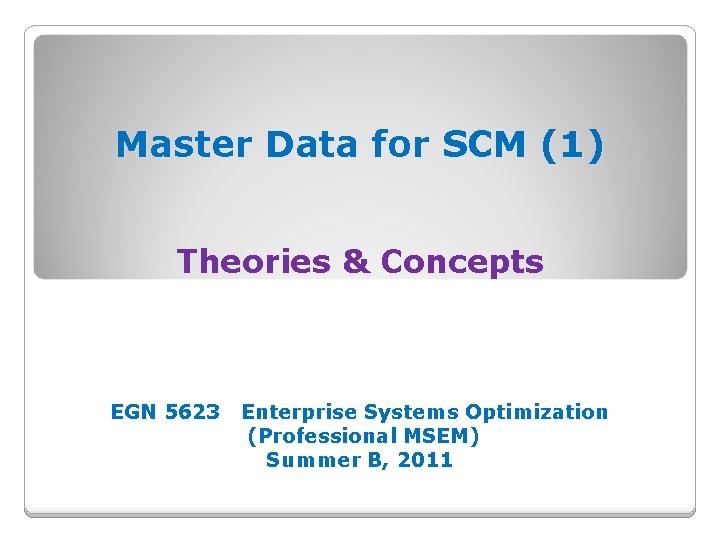 Master Data for SCM (1)

Theories & Concepts

EGN 5623 Enterprise Systems Optimization
(Professional MSEM)
Summer B, 2011